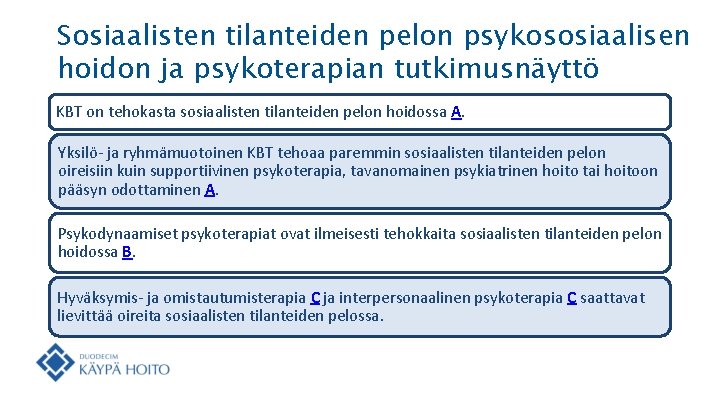 Sosiaalisten tilanteiden pelon psykososiaalisen hoidon ja psykoterapian tutkimusnäyttö

KBT on tehokasta sosiaalisten tilanteiden pelon hoidossa A.

Yksilö- ja ryhmämuotoinen KBT tehoaa paremmin sosiaalisten tilanteiden pelon oireisiin kuin supportiivinen psykoterapia, tavanomainen psykiatrinen hoito tai hoitoon pääsyn odottaminen A.

Psykodynaamiset psykoterapiat ovat ilmeisesti tehokkaita sosiaalisten tilanteiden pelon hoidossa B.

Hyväksymis- ja omistautumisterapia C ja interpersonaalinen psykoterapia C saattavat lievittää oireita sosiaalisten tilanteiden pelossa.

DUODECIM
KÄYPÄ HOITO